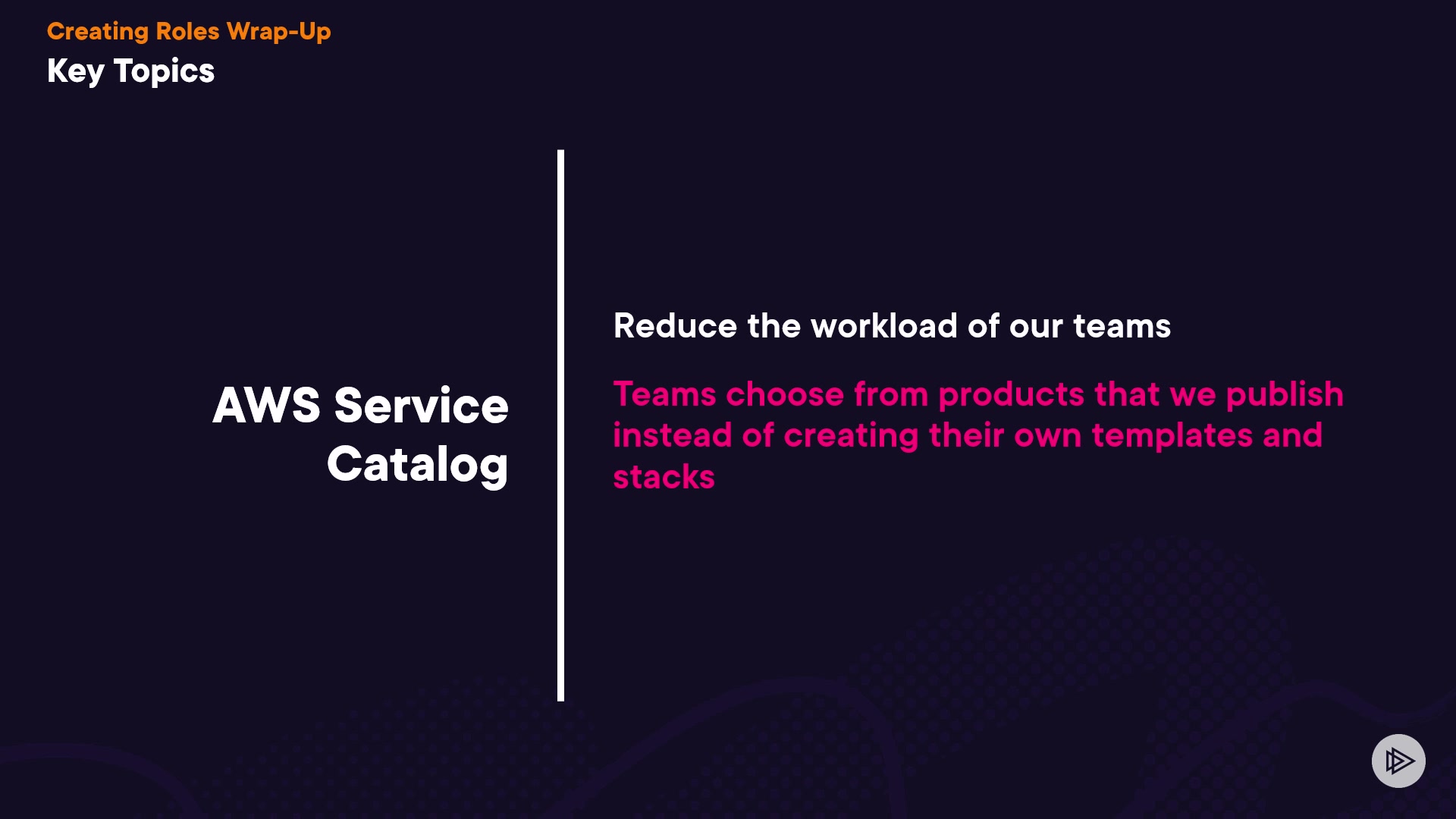 Creating Roles Wrap-Up
Key Topics

AWS Service Catalog

Reduce the workload of our teams

Teams choose from products that we publish instead of creating their own templates and stacks